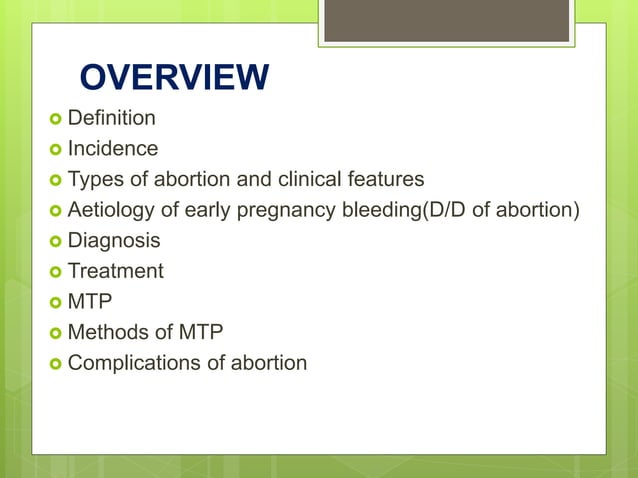 OVERVIEW

- Definition
- Incidence
- Types of abortion and clinical features
- Aetiology of early pregnancy bleeding(D/D of abortion)
- Diagnosis
- Treatment
- MTP
- Methods of MTP
- Complications of abortion